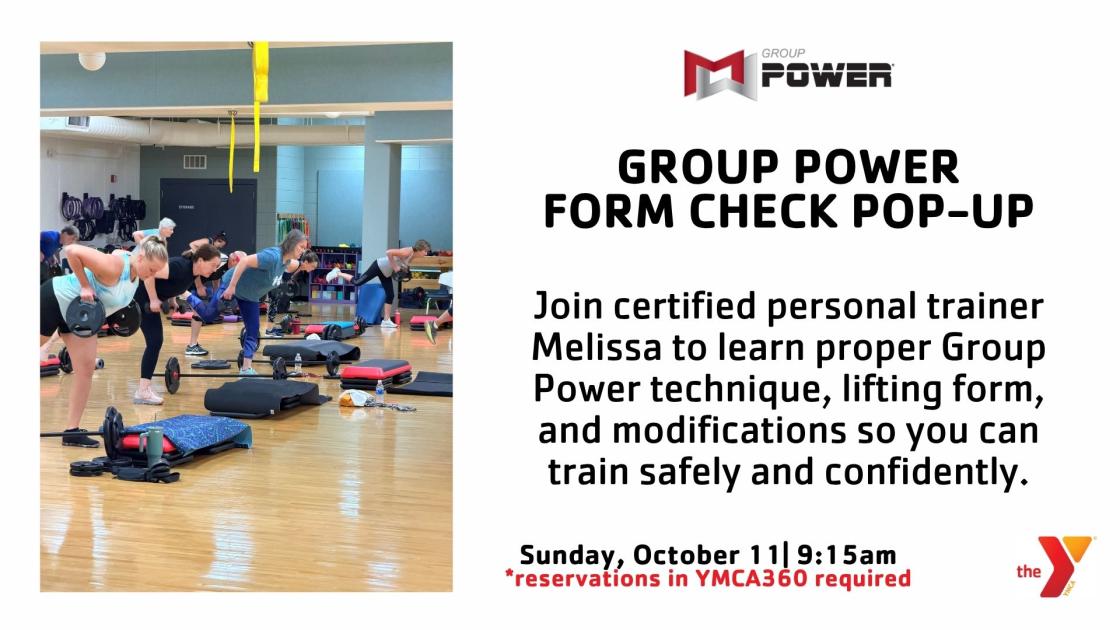 GROUP POWER

GROUP POWER FORM CHECK POP-UP

Join certified personal trainer Melissa to learn proper Group Power technique, lifting form, and modifications so you can train safely and confidently.

Sunday, October 11| 9:15am
*reservations in YMCA360 required

the Y YMCA